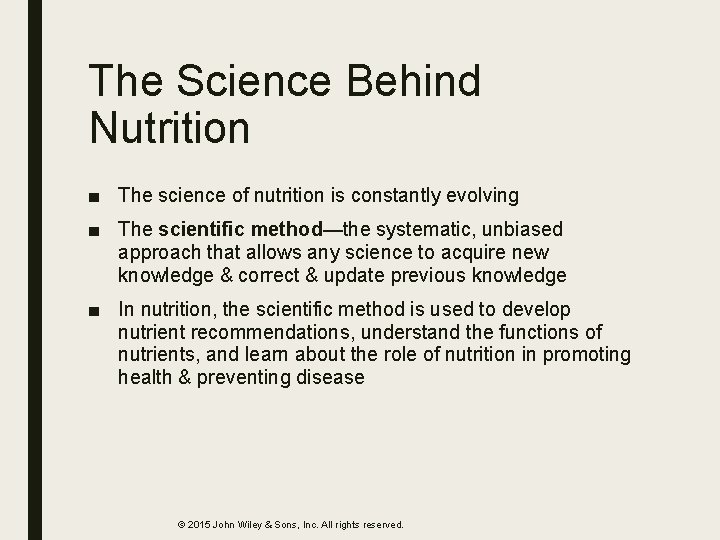 The Science Behind Nutrition

■ The science of nutrition is constantly evolving

■ The scientific method—the systematic, unbiased approach that allows any science to acquire new knowledge & correct & update previous knowledge

■ In nutrition, the scientific method is used to develop nutrient recommendations, understand the functions of nutrients, and learn about the role of nutrition in promoting health & preventing disease

© 2015 John Wiley & Sons, Inc. All rights reserved.